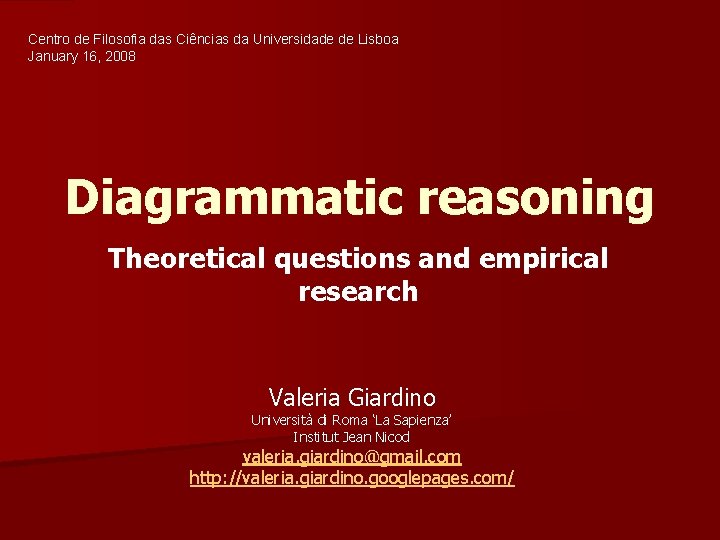 Centro de Filosofia das Ciências da Universidade de Lisboa
January 16, 2008

Diagrammatic reasoning

Theoretical questions and empirical research

Valeria Giardino
Università di Roma 'La Sapienza'
Institut Jean Nicod
valeria.giardino@gmail.com
http://valeria.giardino.googlepages.com/